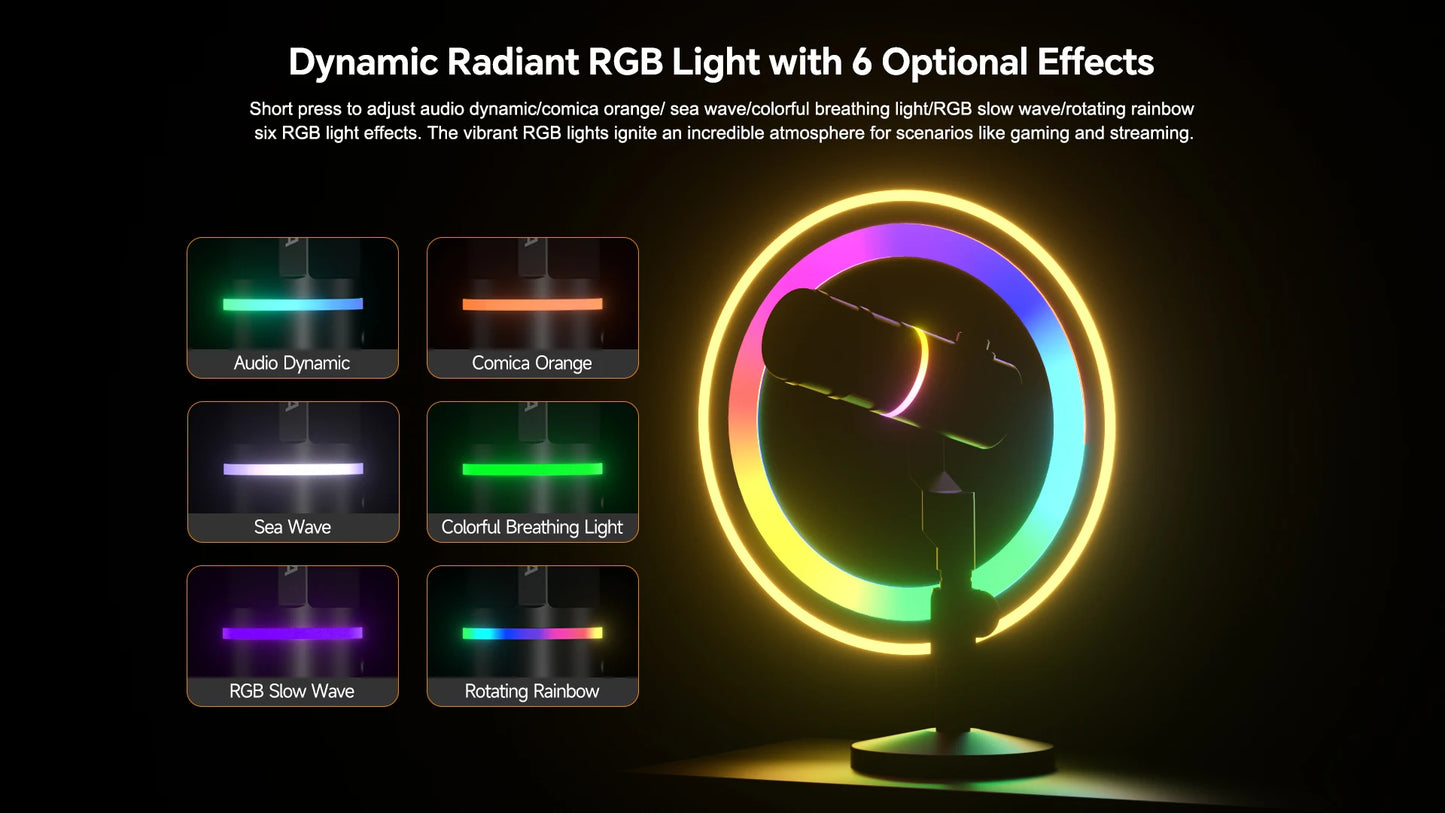 Dynamic Radiant RGB Light with 6 Optional Effects

Short press to adjust audio dynamic/comica orange/ sea wave/colorful breathing light/RGB slow wave/rotating rainbow six RGB light effects. The vibrant RGB lights ignite an incredible atmosphere for scenarios like gaming and streaming.

Audio Dynamic

Comica Orange

Sea Wave

Colorful Breathing Light

RGB Slow Wave

Rotating Rainbow